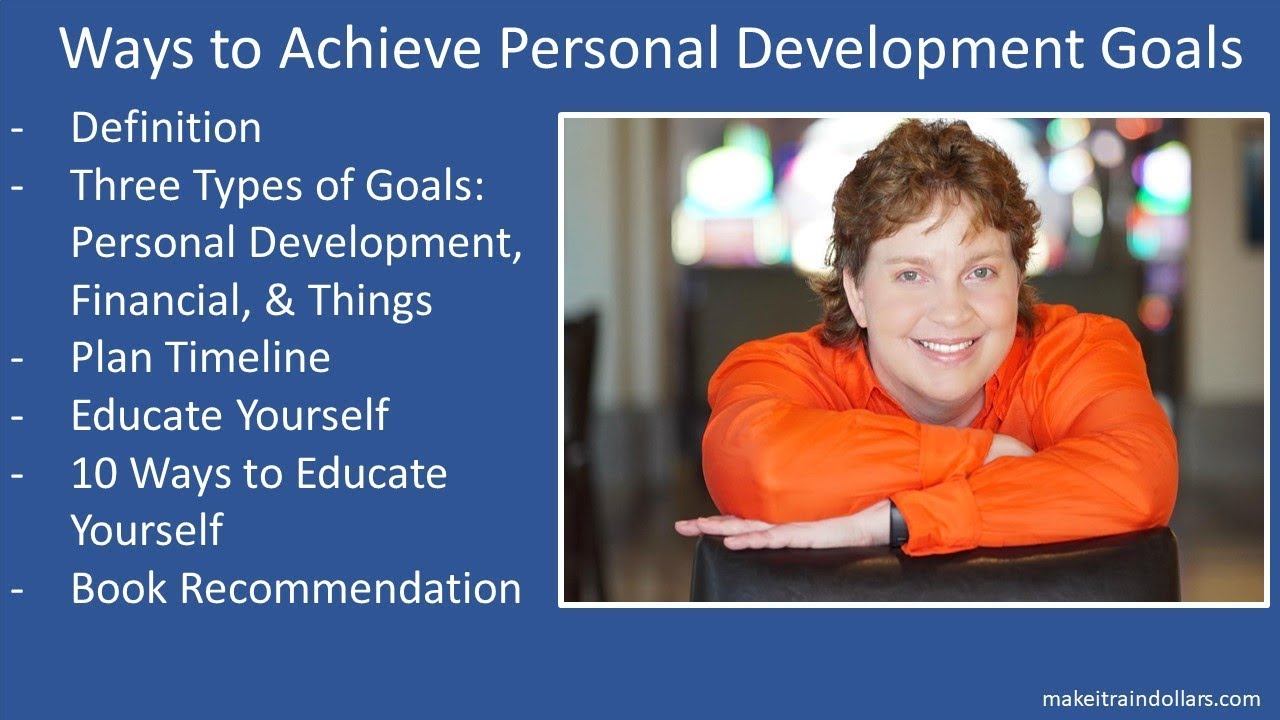 Ways to Achieve Personal Development Goals

- Definition
- Three Types of Goals: Personal Development, Financial, & Things
- Plan Timeline
- Educate Yourself
- 10 Ways to Educate Yourself
- Book Recommendation

makeitraindollars.com